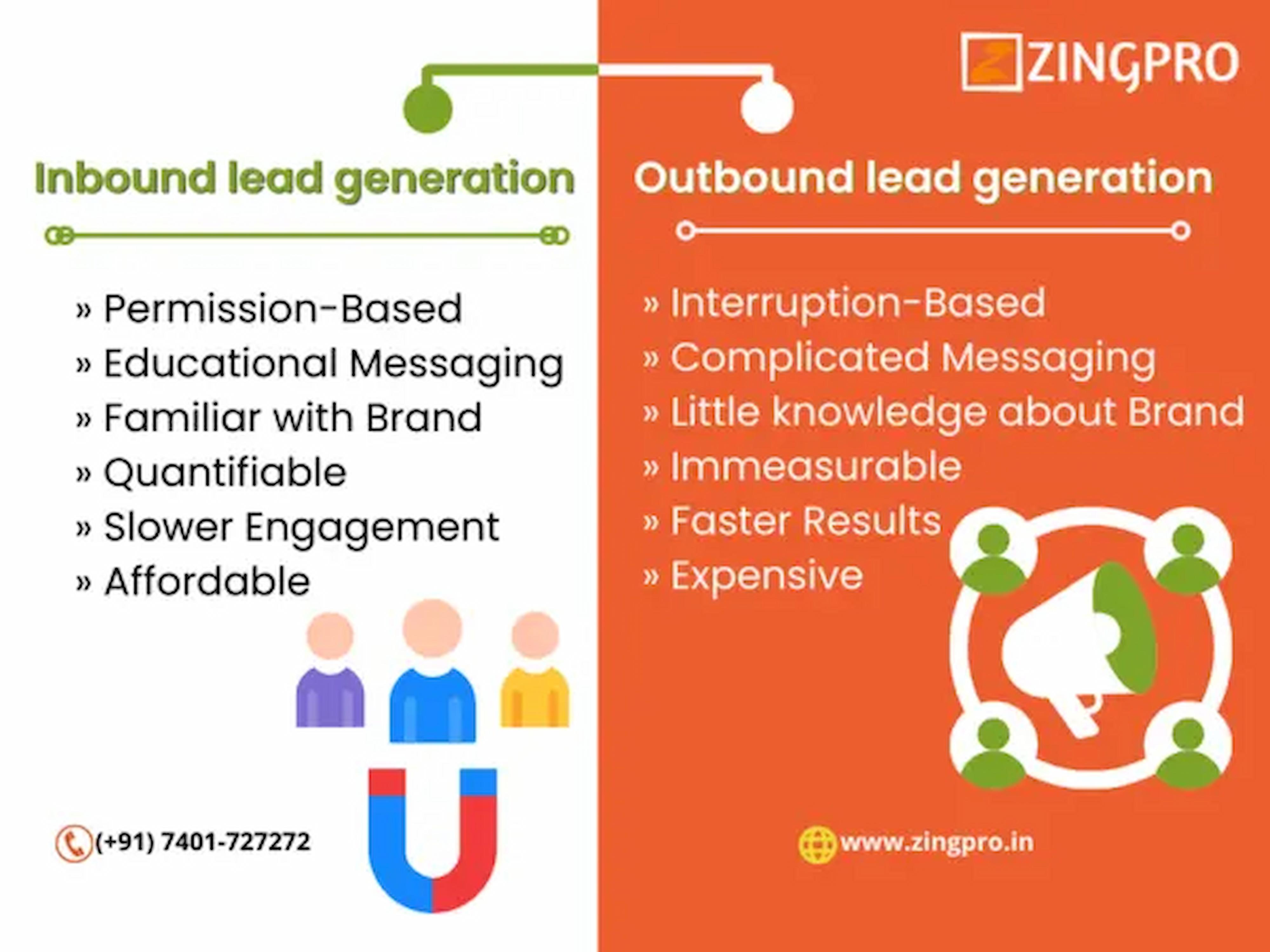 ZINGPRO

Inbound lead generation

» Permission-Based
» Educational Messaging
» Familiar with Brand
» Quantifiable
» Slower Engagement
» Affordable

(+91) 7401-727272

Outbound lead generation

» Interruption-Based
» Complicated Messaging
» Little knowledge about Brand
» Immeasurable
» Faster Results
» Expensive

www.zingpro.in